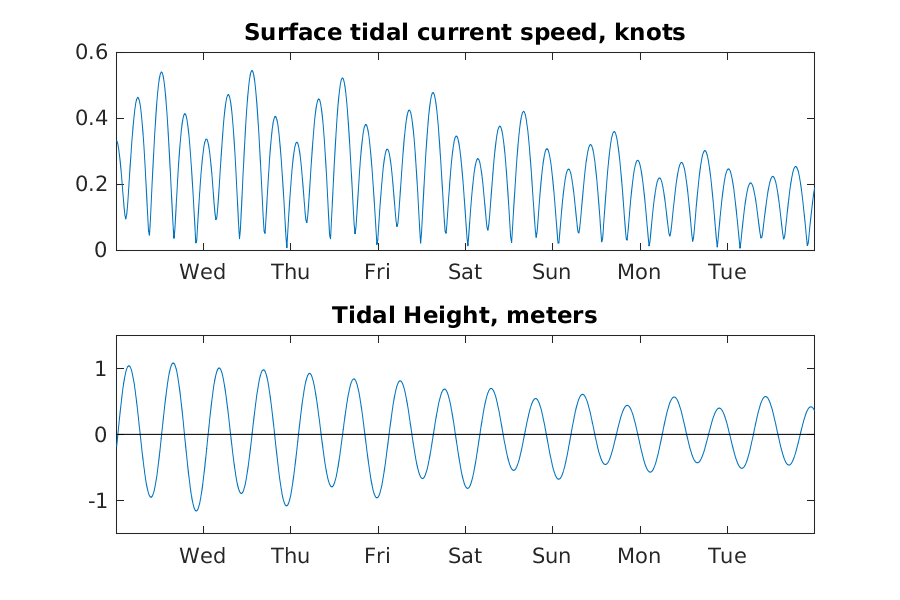 Surface tidal current speed, knots

0.6
0.4
0.2
0

Wed Thu Fri Sat Sun Mon Tue

Tidal Height, meters

1
0
-1

Wed Thu Fri Sat Sun Mon Tue